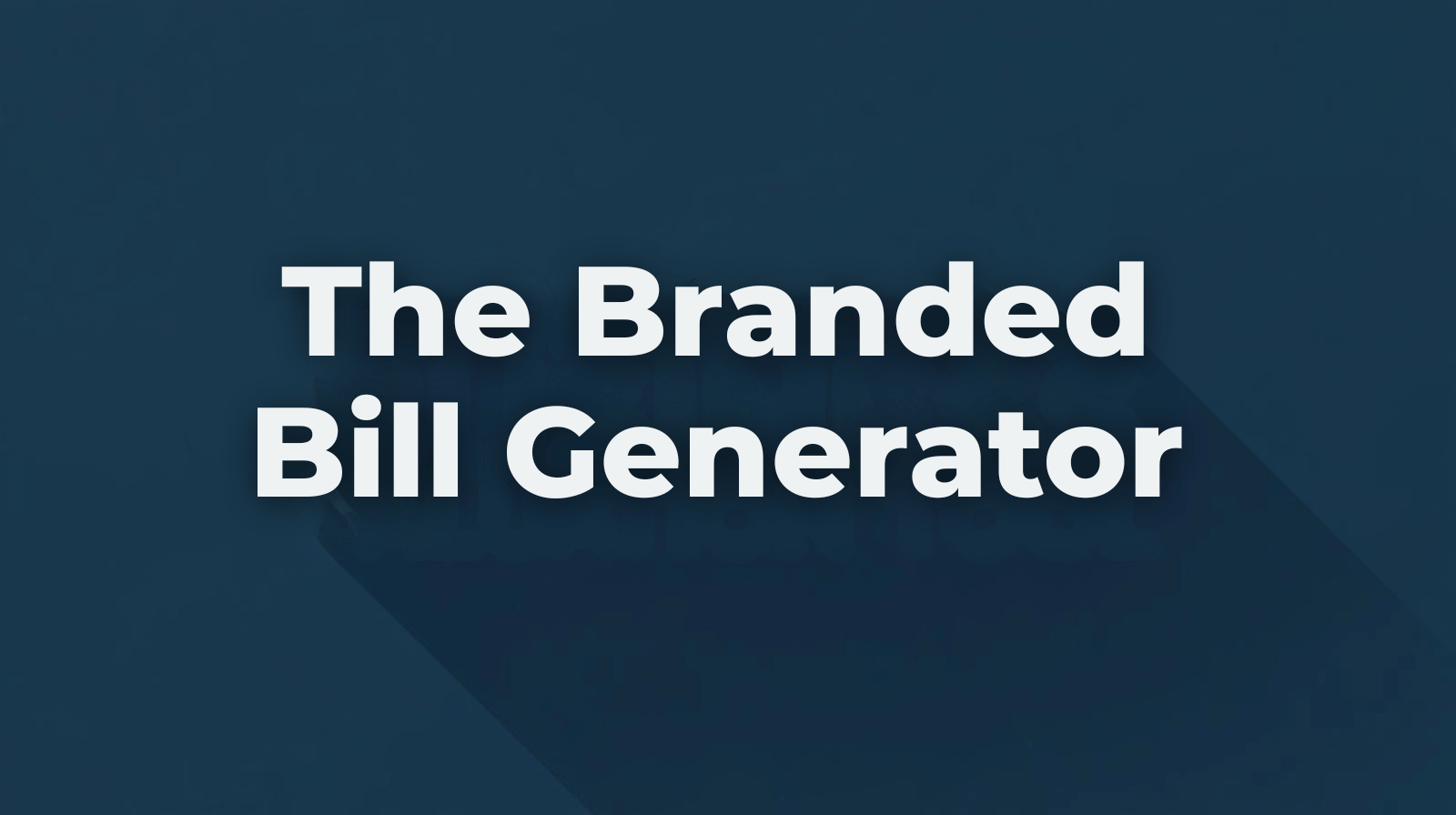 The Branded Bill Generator